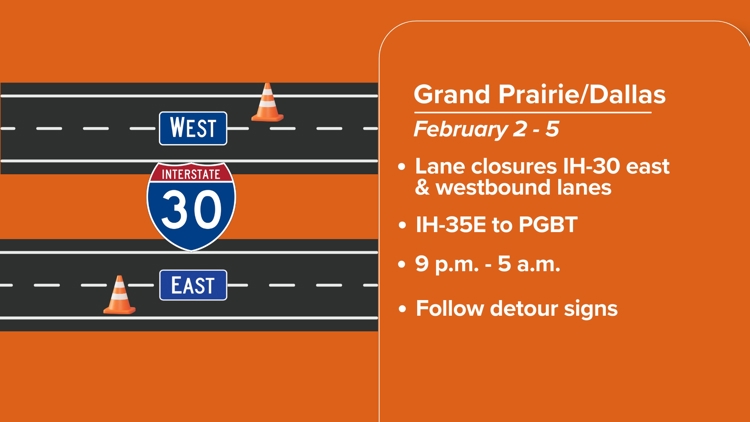 WEST

INTERSTATE
30

EAST

Grand Prairie/Dallas
February 2 - 5

• Lane closures IH-30 east & westbound lanes

• IH-35E to PGBT

• 9 p.m. - 5 a.m.

• Follow detour signs